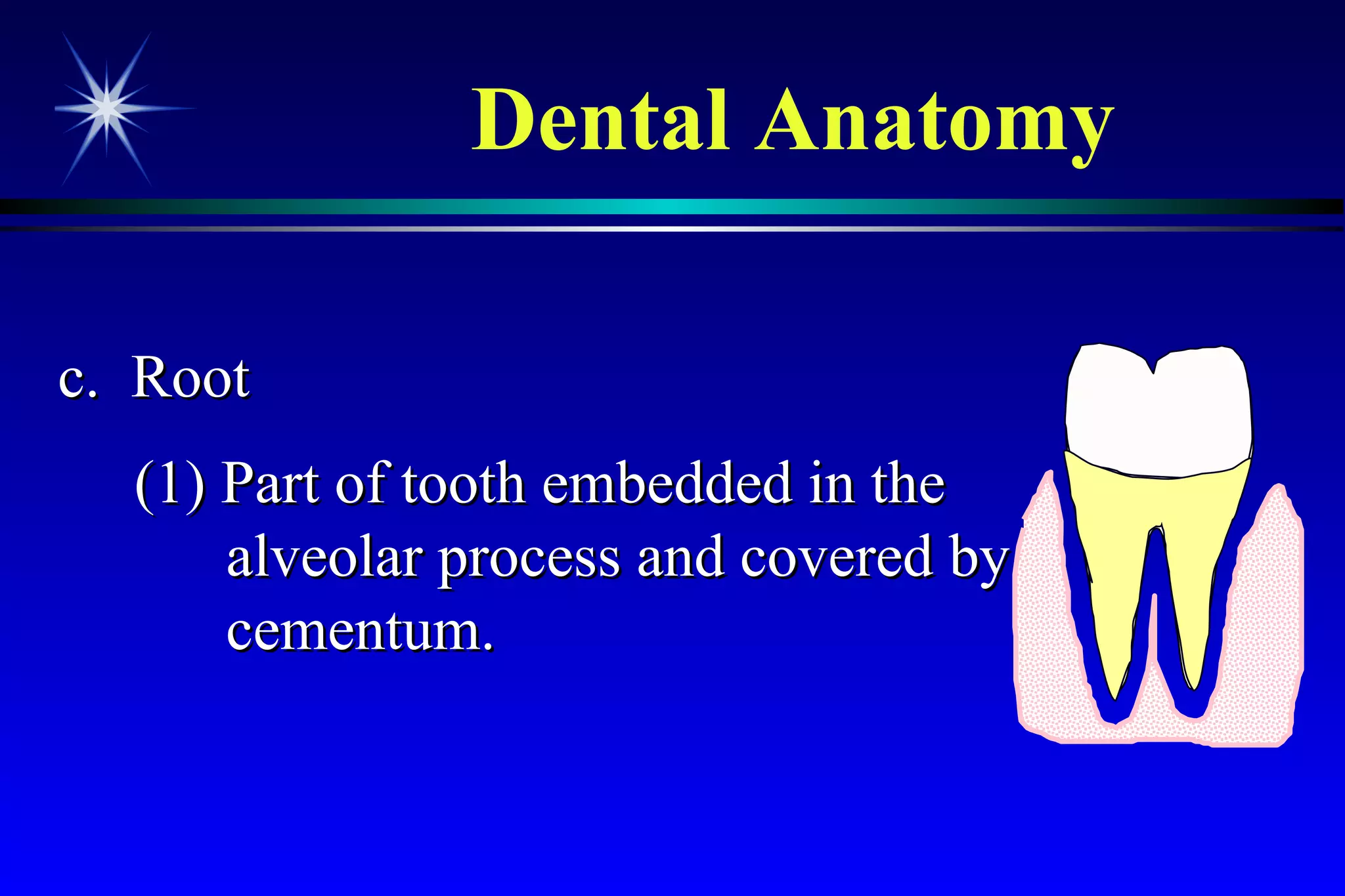 Dental Anatomy

c. Root

(1) Part of tooth embedded in the alveolar process and covered by cementum.